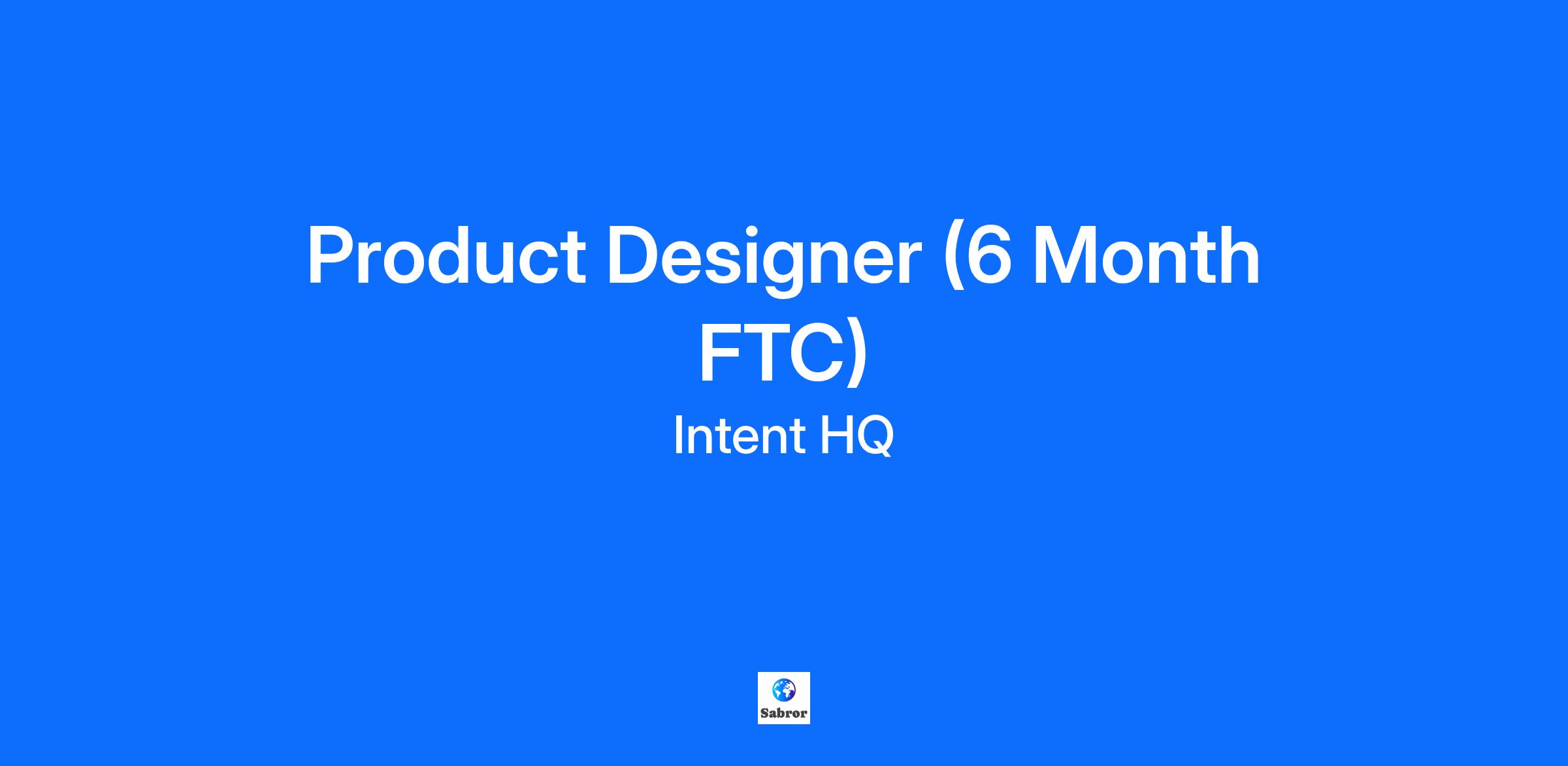 Product Designer (6 Month FTC)

Intent HQ

Sabror